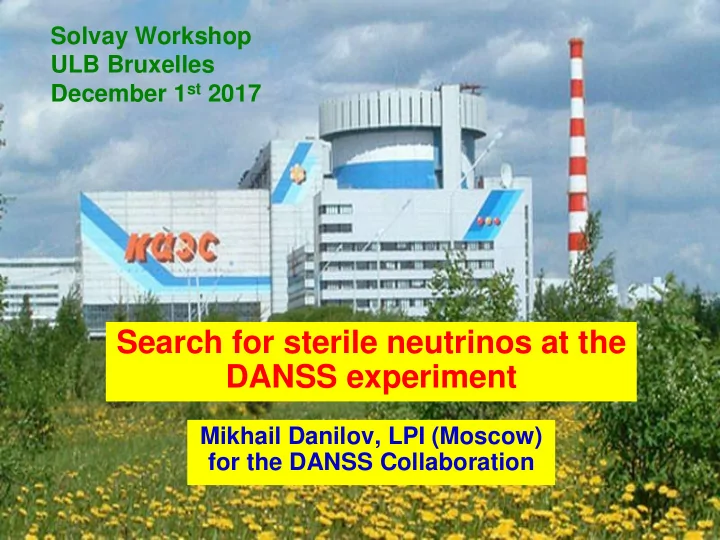 Solvay Workshop
ULB Bruxelles
December 1$^{st}$ 2017

КАЭС

Search for sterile neutrinos at the DANSS experiment

Mikhail Danilov, LPI (Moscow)
for the DANSS Collaboration